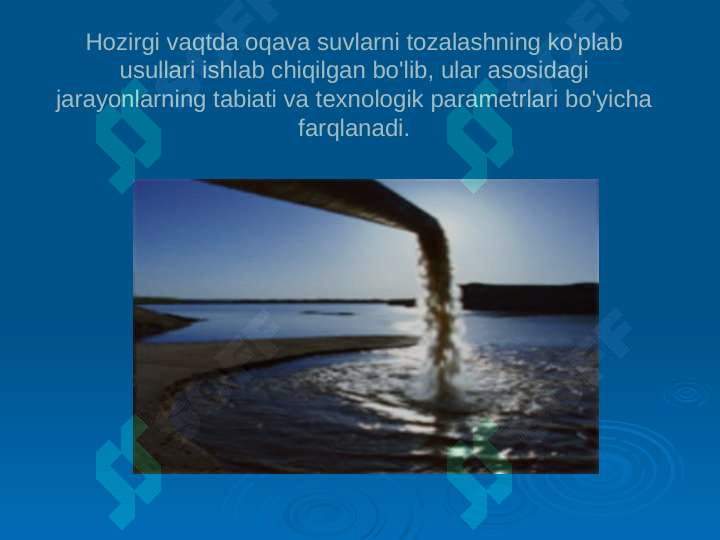 Hozirgi vaqtda oqava suvlarni tozalashning ko'plab usullari ishlab chiqilgan bo'lib, ular asosidagi jarayonlarning tabiati va texnologik parametrlari bo'yicha farqlanadi.